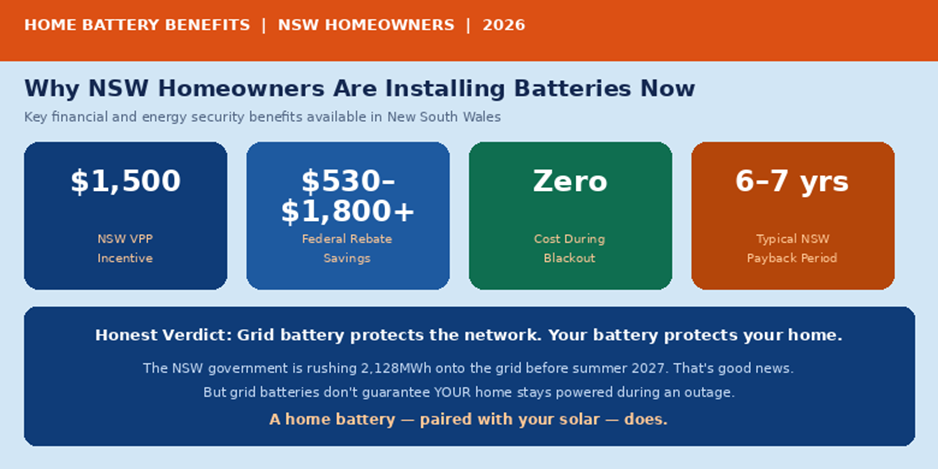 HOME BATTERY BENEFITS | NSW HOMEOWNERS | 2026

Why NSW Homeowners Are Installing Batteries Now

Key financial and energy security benefits available in New South Wales

$1,500

NSW VPP Incentive

$530–$1,800+

Federal Rebate Savings

Zero

Cost During Blackout

6–7 yrs

Typical NSW Payback Period

Honest Verdict: Grid battery protects the network. Your battery protects your home.

The NSW government is rushing 2,128MWh onto the grid before summer 2027. That's good news.

But grid batteries don't guarantee YOUR home stays powered during an outage.

A home battery — paired with your solar — does.